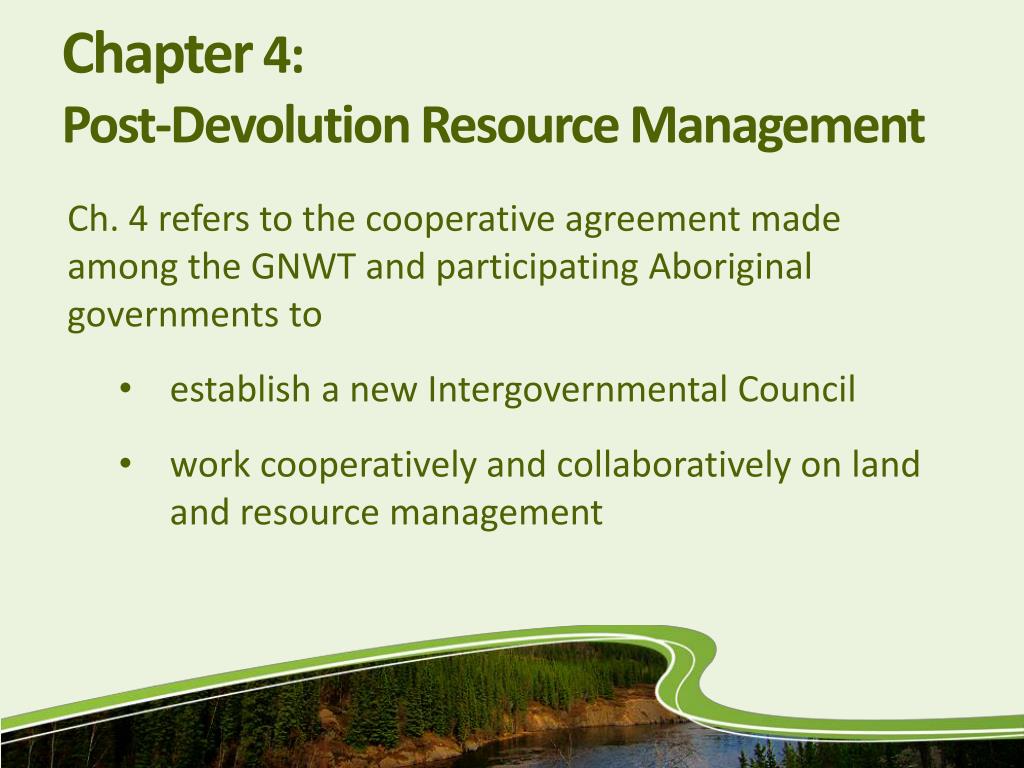 Chapter 4:
Post-Devolution Resource Management

Ch. 4 refers to the cooperative agreement made among the GNWT and participating Aboriginal governments to

• establish a new Intergovernmental Council

• work cooperatively and collaboratively on land and resource management